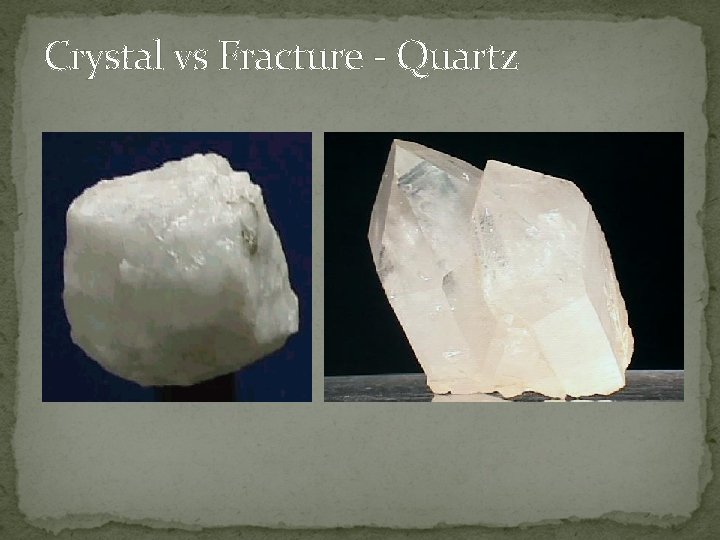 Crystal vs Fracture - Quartz